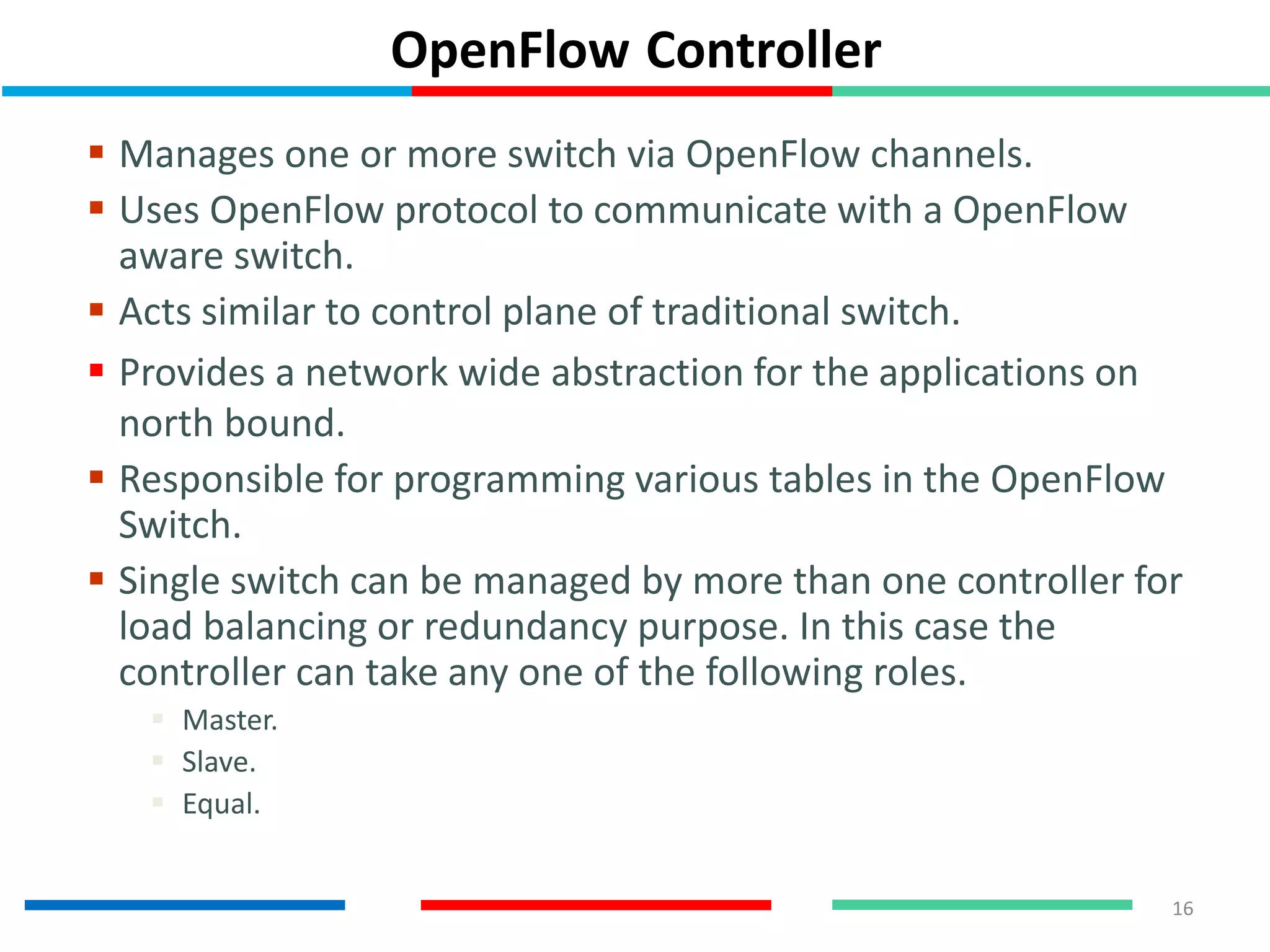 OpenFlow Controller

- Manages one or more switch via OpenFlow channels.
- Uses OpenFlow protocol to communicate with a OpenFlow aware switch.
- Acts similar to control plane of traditional switch.
- Provides a network wide abstraction for the applications on north bound.
- Responsible for programming various tables in the OpenFlow Switch.
- Single switch can be managed by more than one controller for load balancing or redundancy purpose. In this case the controller can take any one of the following roles.
  - Master.
  - Slave.
  - Equal.

16